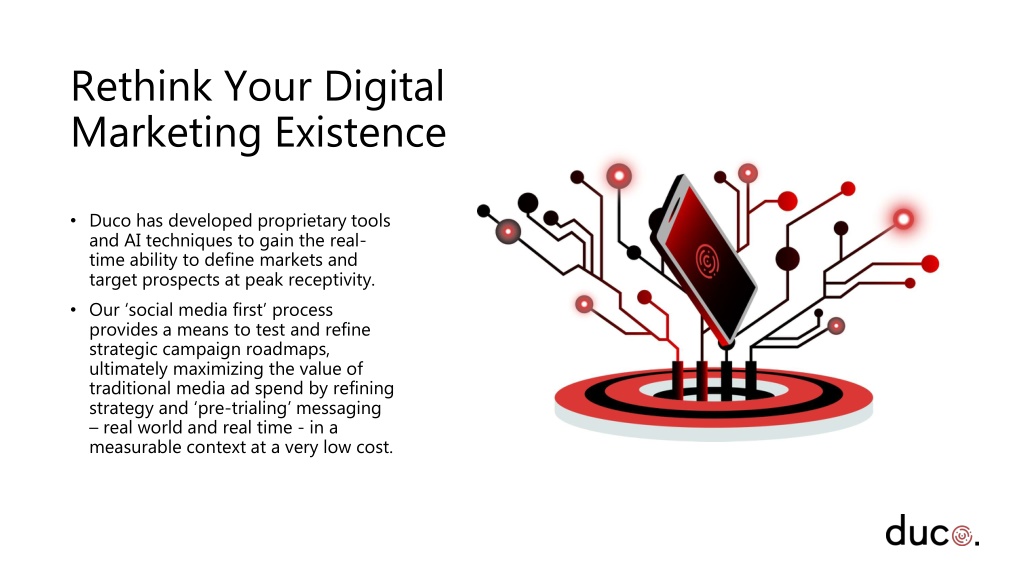 Rethink Your Digital Marketing Existence

• Duco has developed proprietary tools and AI techniques to gain the real-time ability to define markets and target prospects at peak receptivity.

• Our 'social media first' process provides a means to test and refine strategic campaign roadmaps, ultimately maximizing the value of traditional media ad spend by refining strategy and 'pre-trialing' messaging – real world and real time - in a measurable context at a very low cost.

duco.